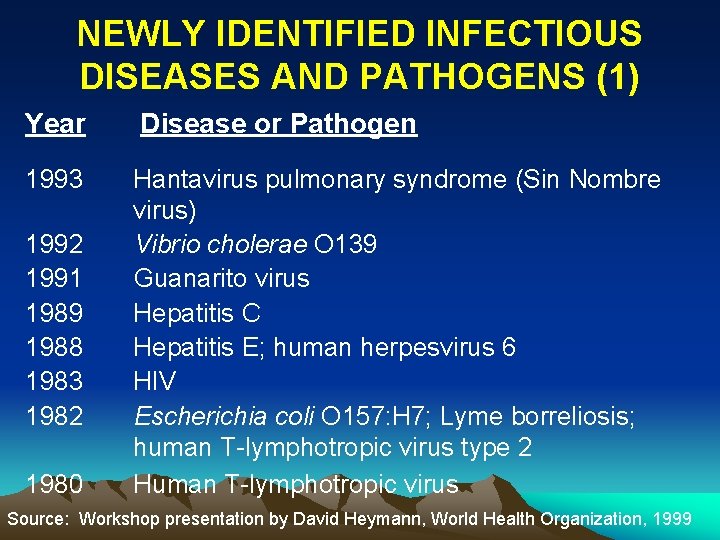 NEWLY IDENTIFIED INFECTIOUS DISEASES AND PATHOGENS (1)

| Year | Disease or Pathogen |
|---|---|
| 1993 | Hantavirus pulmonary syndrome (Sin Nombre virus) |
| 1992 | Vibrio cholerae O139 |
| 1991 | Guanarito virus |
| 1989 | Hepatitis C |
| 1988 | Hepatitis E; human herpesvirus 6 |
| 1983 | HIV |
| 1982 | Escherichia coli O157:H7; Lyme borreliosis; human T-lymphotropic virus type 2 |
| 1980 | Human T-lymphotropic virus |

Source: Workshop presentation by David Heymann, World Health Organization, 1999